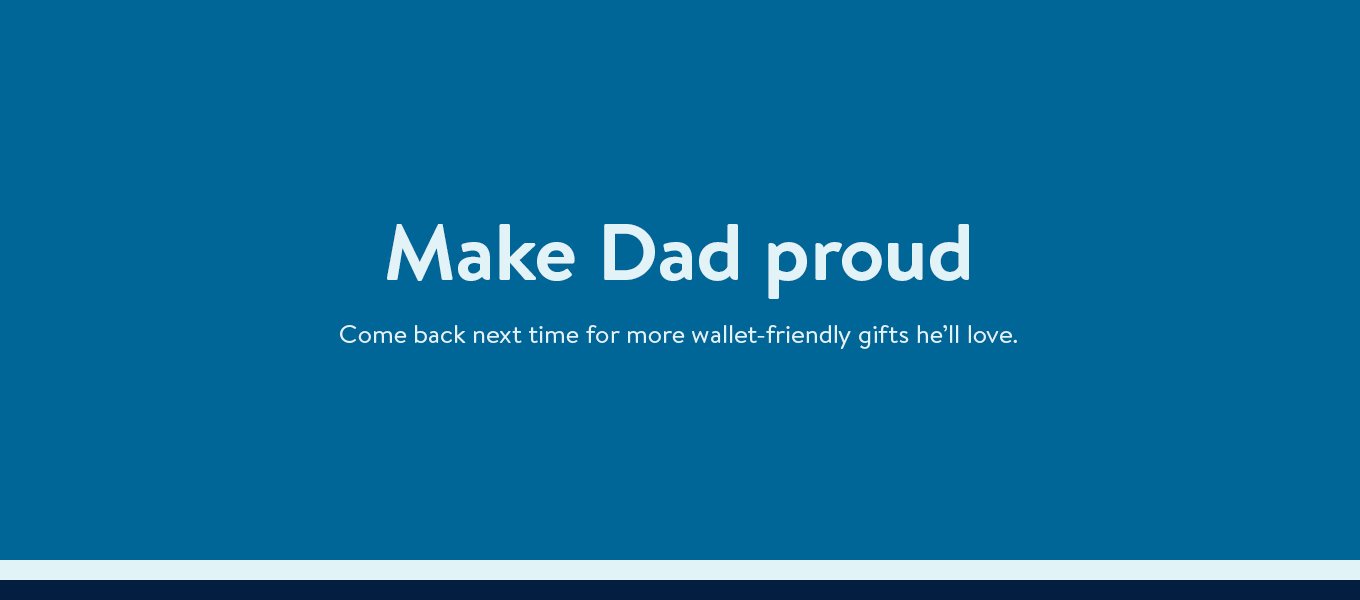 Make Dad proud

Come back next time for more wallet-friendly gifts he’ll love.